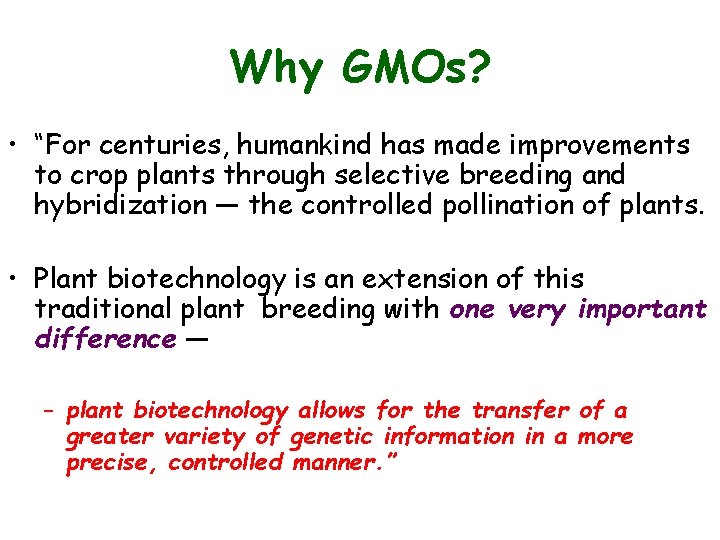 Why GMOs?

• "For centuries, humankind has made improvements to crop plants through selective breeding and hybridization — the controlled pollination of plants.

• Plant biotechnology is an extension of this traditional plant breeding with one very important difference —

– plant biotechnology allows for the transfer of a greater variety of genetic information in a more precise, controlled manner."